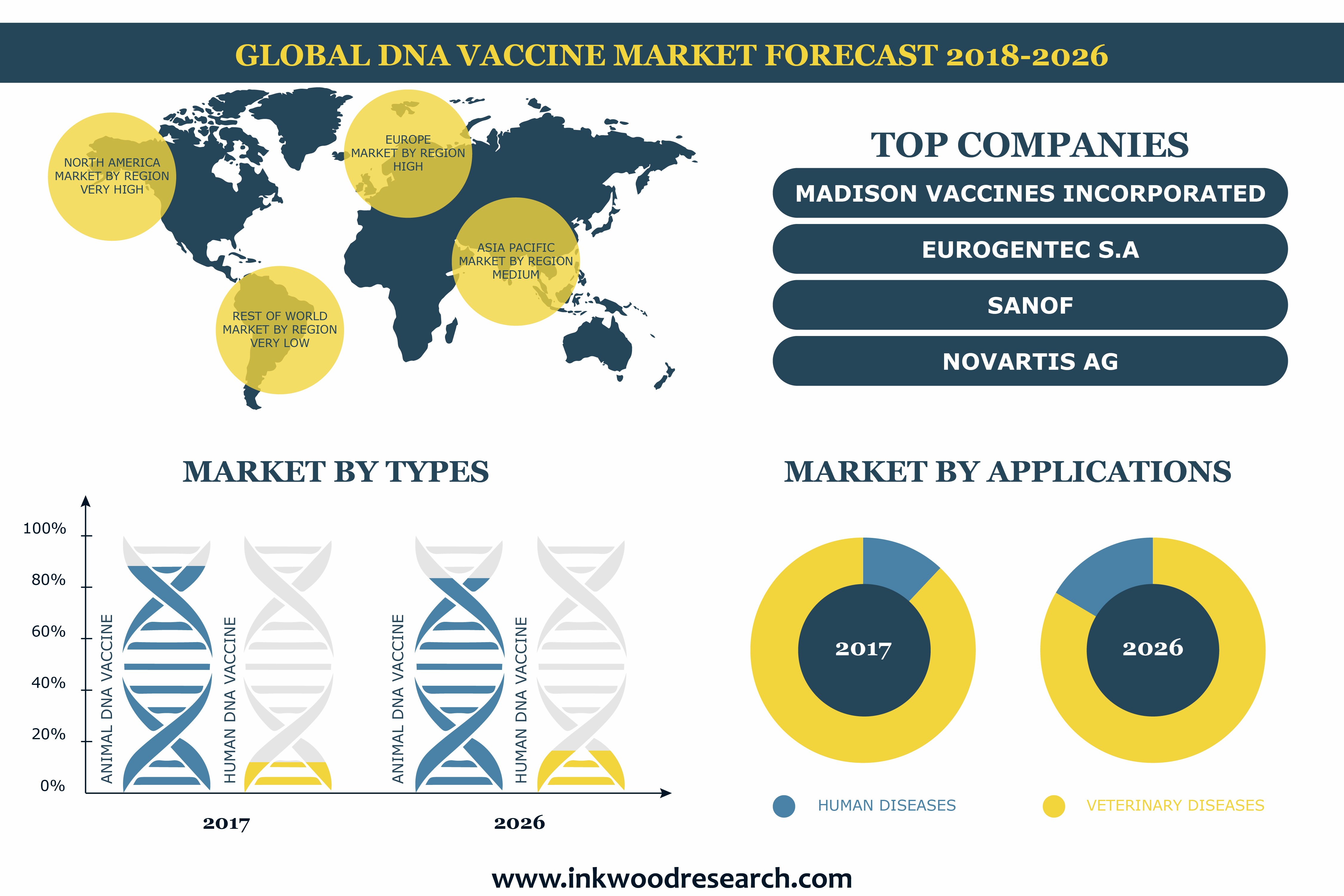 GLOBAL DNA VACCINE MARKET FORECAST 2018-2026

NORTH AMERICA
MARKET BY REGION
VERY HIGH

EUROPE
MARKET BY REGION
HIGH

ASIA PACIFIC
MARKET BY REGION
MEDIUM

REST OF WORLD
MARKET BY REGION
VERY LOW

TOP COMPANIES

MADISON VACCINES INCORPORATED

EUROGENTEC S.A

SANOF

NOVARTIS AG

MARKET BY TYPES

100%
80%
60%
40%
20%
0%

ANIMAL DNA VACCINE
HUMAN DNA VACCINE
ANIMAL DNA VACCINE
HUMAN DNA VACCINE

2017
2026

MARKET BY APPLICATIONS

2017
2026

HUMAN DISEASES
VETERINARY DISEASES

www.inkwoodresearch.com